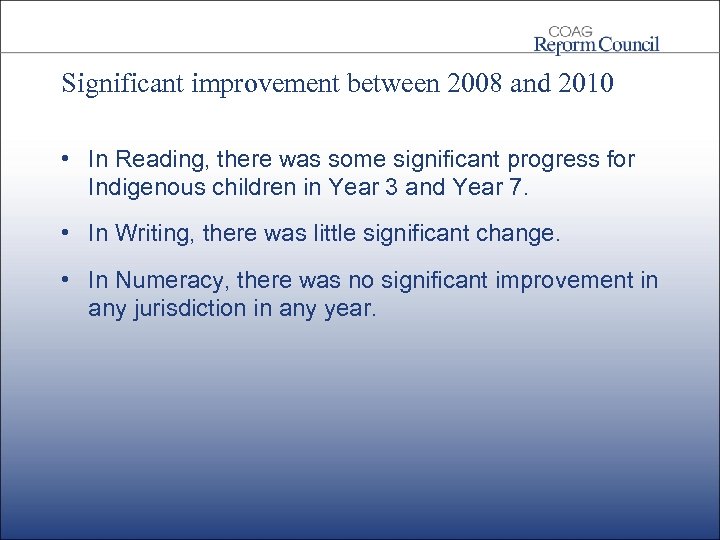 COAG
Reform Council

Significant improvement between 2008 and 2010

• In Reading, there was some significant progress for Indigenous children in Year 3 and Year 7.

• In Writing, there was little significant change.

• In Numeracy, there was no significant improvement in any jurisdiction in any year.